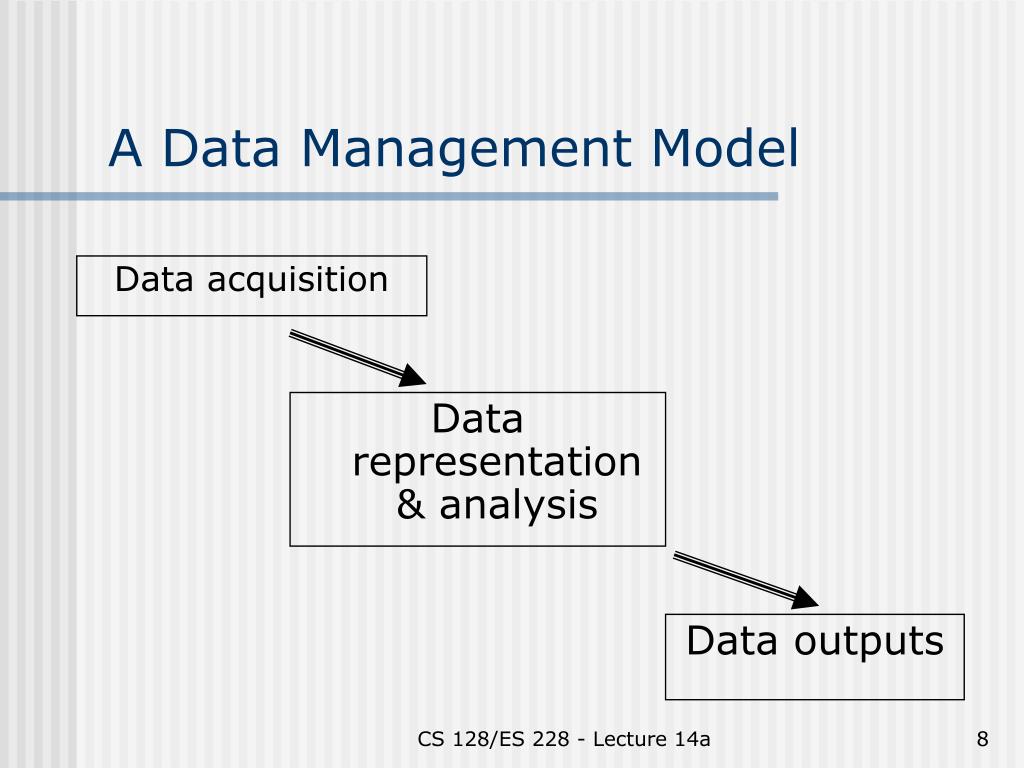 A Data Management Model

Data acquisition

Data representation & analysis

Data outputs

CS 128/ES 228 - Lecture 14a

8